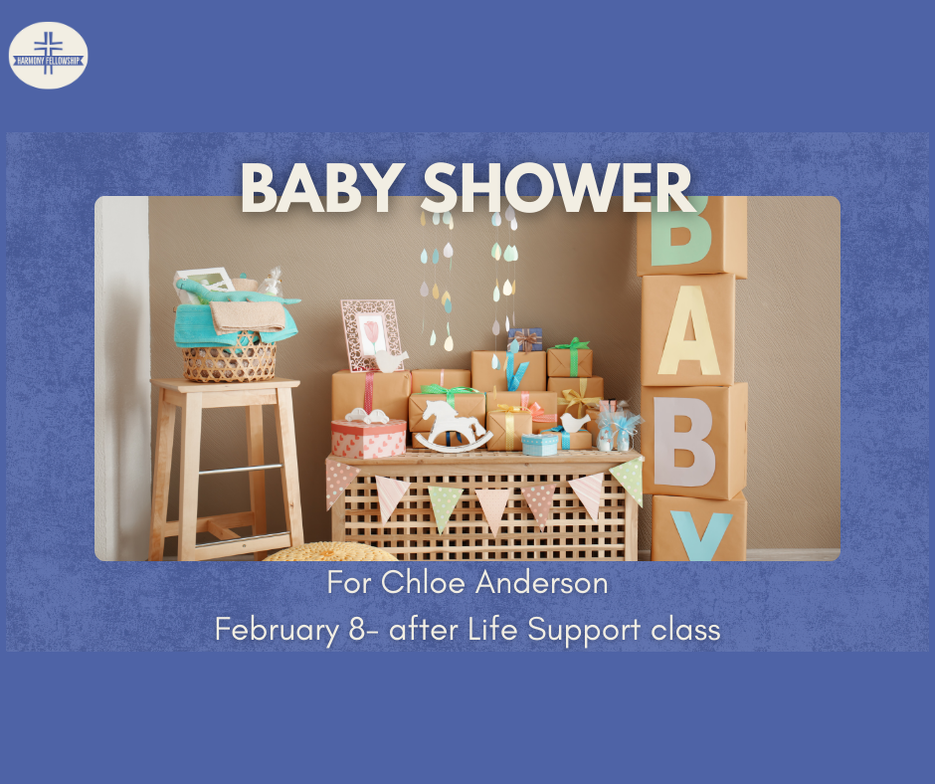 HARMONY FELLOWSHIP

BABY SHOWER

B
A
B
Y

For Chloe Anderson

February 8- after Life Support class